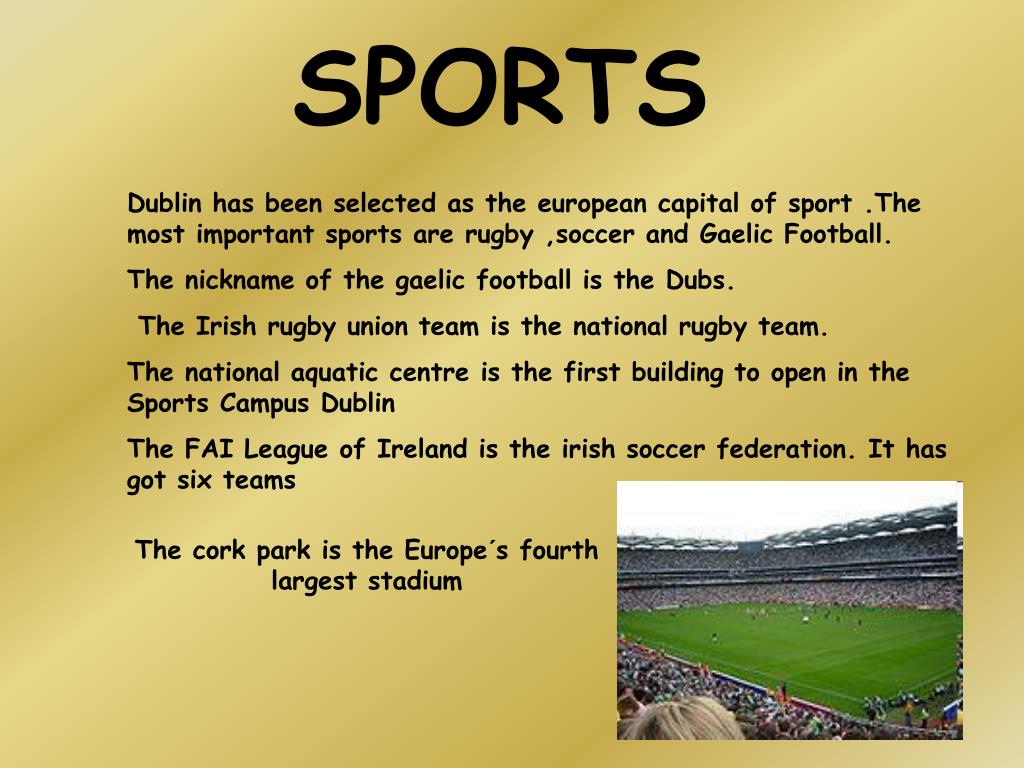 SPORTS

Dublin has been selected as the european capital of sport .The most important sports are rugby ,soccer and Gaelic Football.

The nickname of the gaelic football is the Dubs.

The Irish rugby union team is the national rugby team.

The national aquatic centre is the first building to open in the Sports Campus Dublin

The FAI League of Ireland is the irish soccer federation. It has got six teams

The cork park is the Europe´s fourth largest stadium